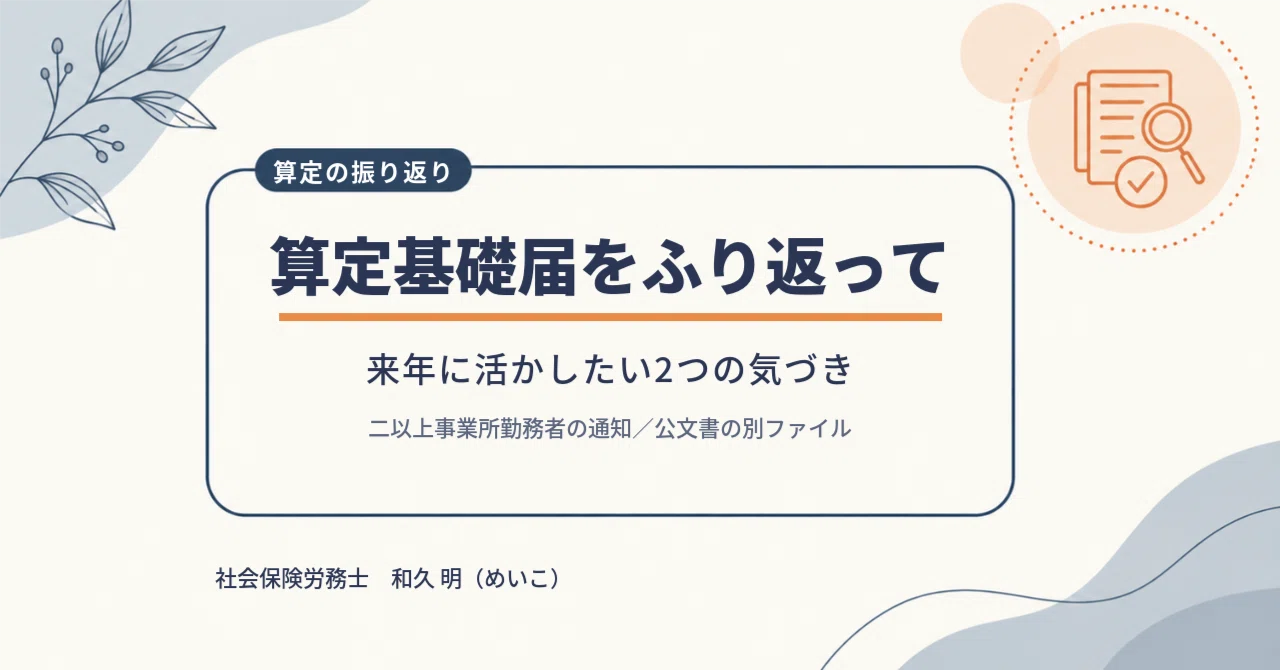 算定の振り返り

算定基礎届をふり返って

来年に活かしたい2つの気づき

二以上事業所勤務者の通知／公文書の別ファイル

社会保険労務士 和久 明（めいこ）